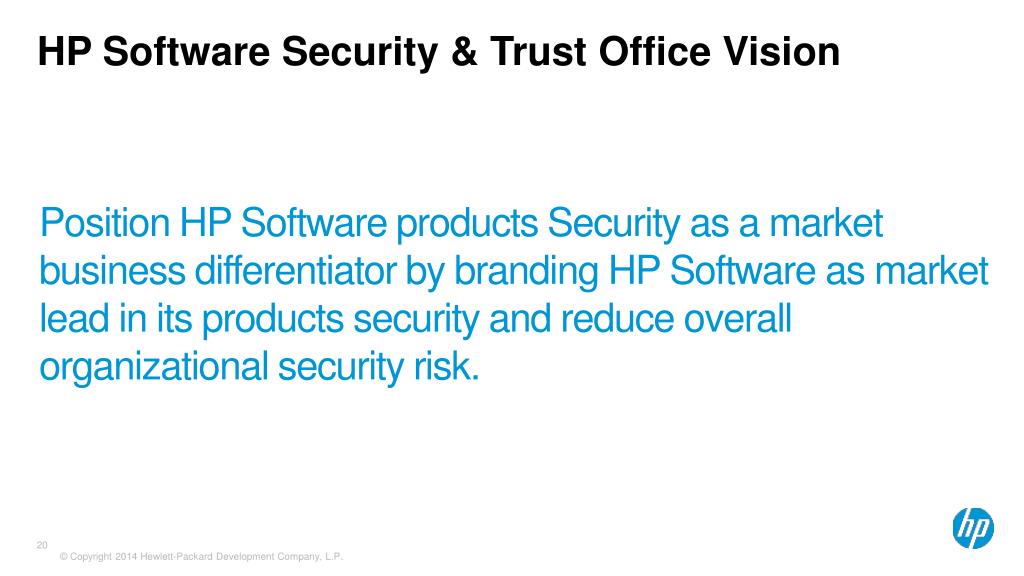 HP Software Security & Trust Office Vision

Position HP Software products Security as a market business differentiator by branding HP Software as market lead in its products security and reduce overall organizational security risk.

20

© Copyright 2014 Hewlett-Packard Development Company, L.P.

hp